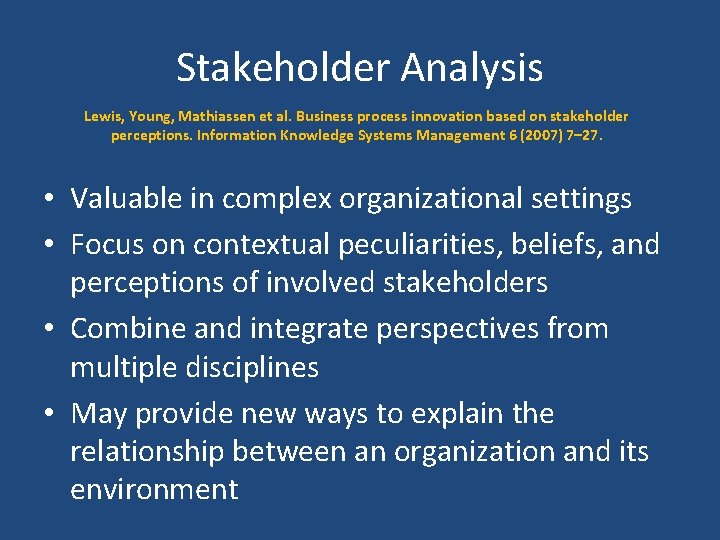 Stakeholder Analysis

Lewis, Young, Mathiassen et al. Business process innovation based on stakeholder perceptions. Information Knowledge Systems Management 6 (2007) 7–27.

• Valuable in complex organizational settings
• Focus on contextual peculiarities, beliefs, and perceptions of involved stakeholders
• Combine and integrate perspectives from multiple disciplines
• May provide new ways to explain the relationship between an organization and its environment